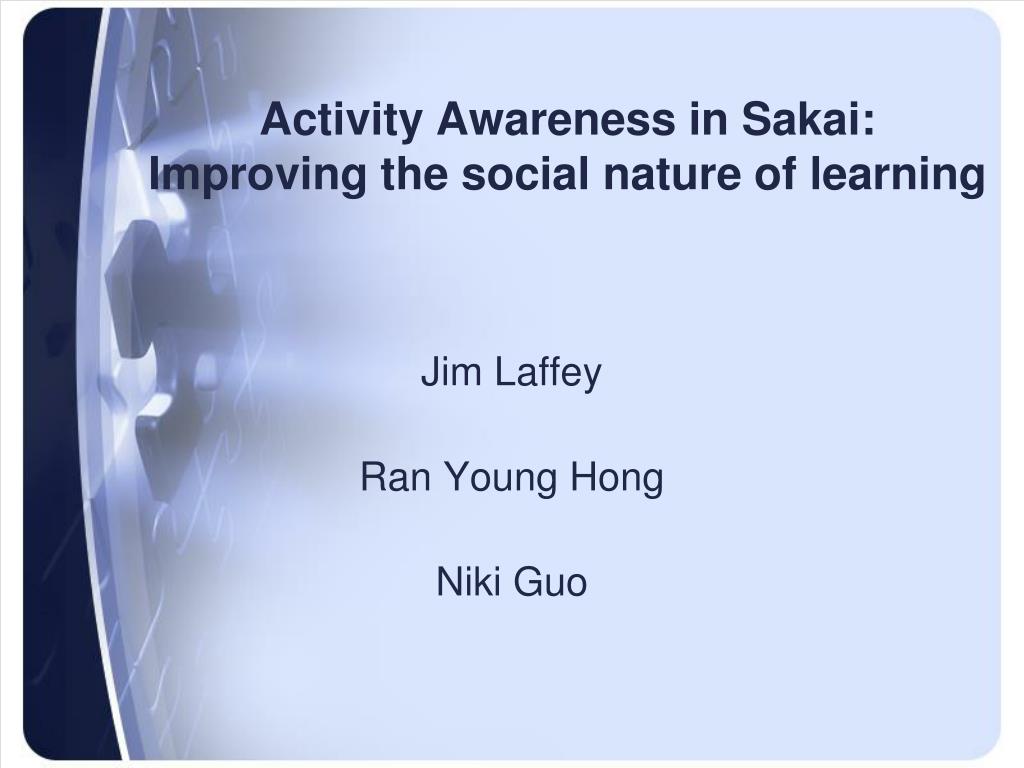 Activity Awareness in Sakai:
Improving the social nature of learning

Jim Laffey

Ran Young Hong

Niki Guo